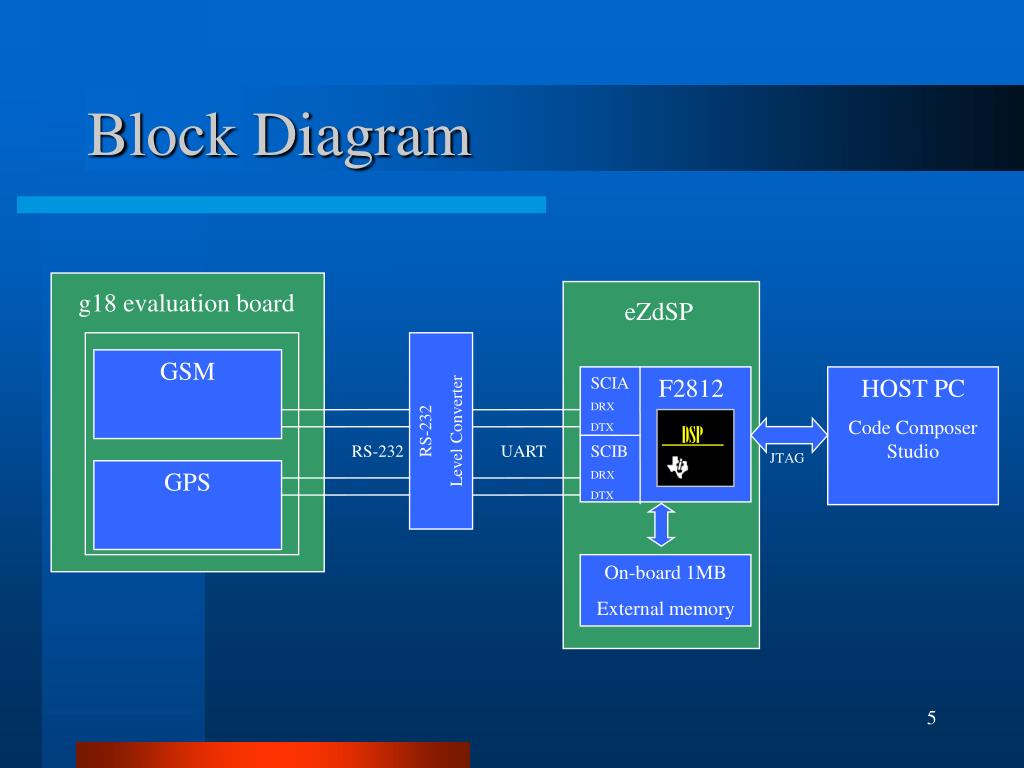 Block Diagram

g18 evaluation board

GSM

GPS

RS-232

RS-232
Level Converter

UART

eZdSP

SCIA
DRX
DTX

SCIB
DRX
DTX

F2812

DSP

On-board 1MB
External memory

JTAG

HOST PC
Code Composer Studio

5